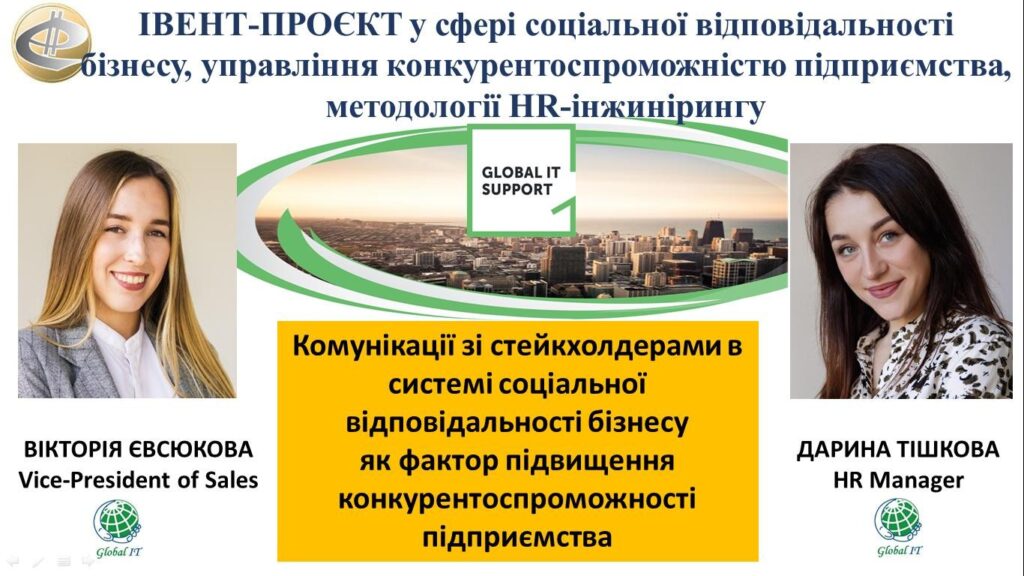 ІВЕНТ-ПРОЄКТ у сфері соціальної відповідальності бізнесу, управління конкурентоспроможністю підприємства, методології HR-інжинірингу

GLOBAL IT SUPPORT

Комунікації зі стейкхолдерами в системі соціальної відповідальності бізнесу як фактор підвищення конкурентоспроможності підприємства

ВІКТОРІЯ ЄВСЮКОВА
Vice-President of Sales

Global IT

ДАРИНА ТІШКОВА
HR Manager

Global IT